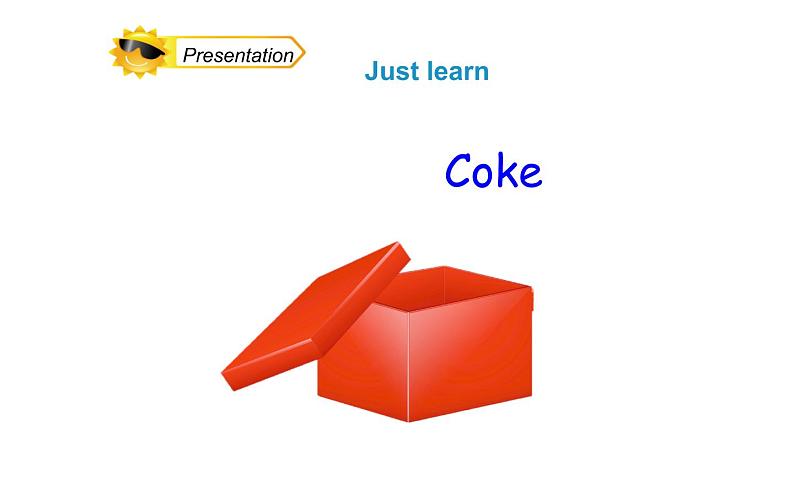 Presentation

Just learn

Coke